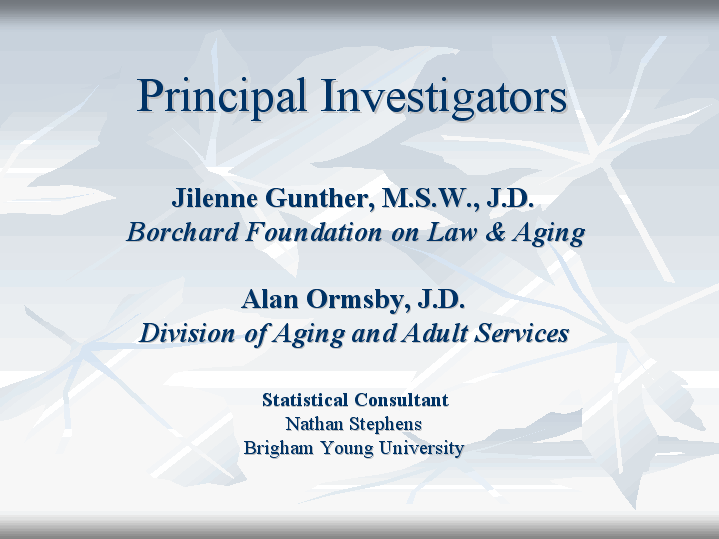 Principal Investigators

Jilenne Gunther, M.S.W., J.D.
Borchard Foundation on Law & Aging

Alan Ormsby, J.D.
Division of Aging and Adult Services

Statistical Consultant
Nathan Stephens
Brigham Young University